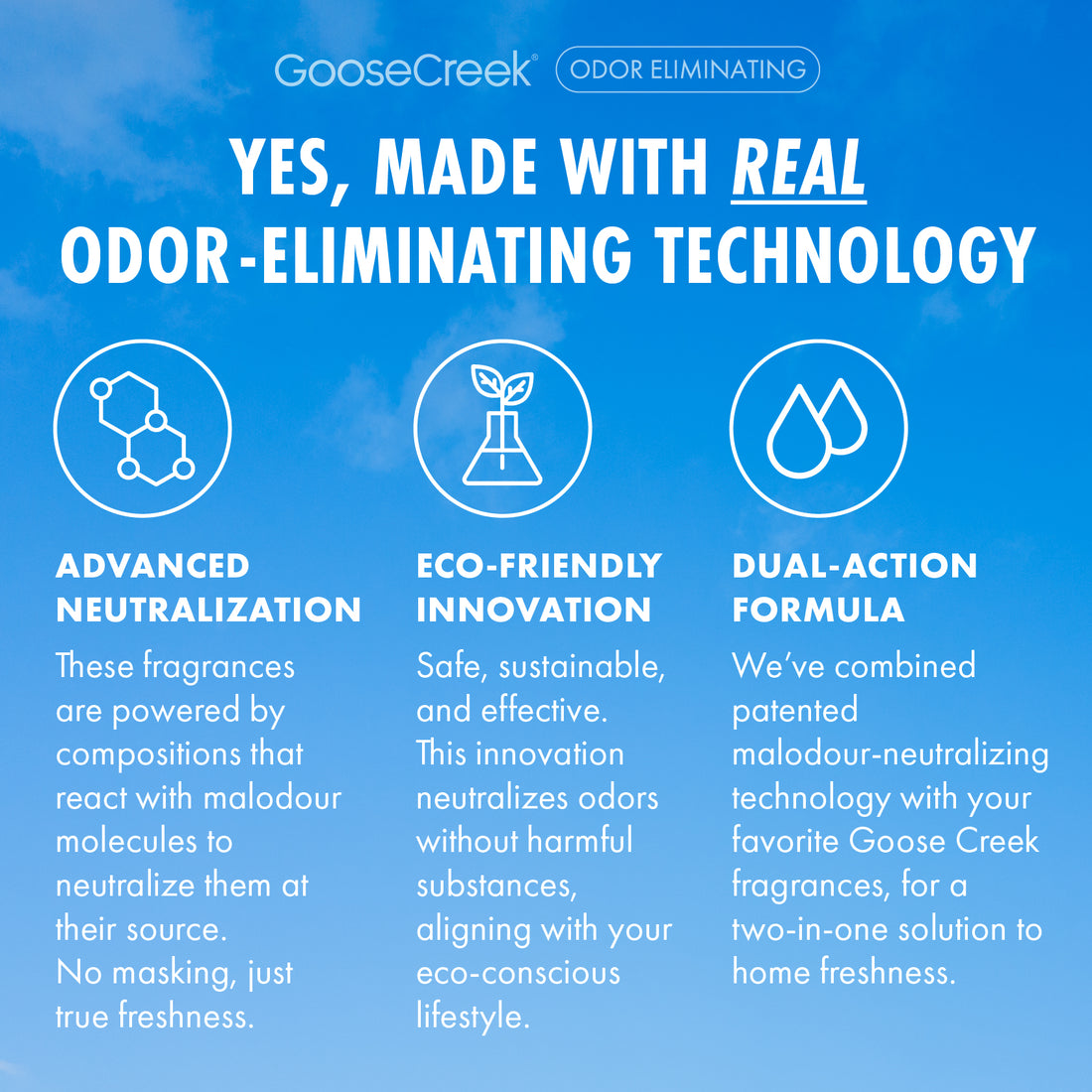 GooseCreek® ODOR ELIMINATING

YES, MADE WITH REAL ODOR-ELIMINATING TECHNOLOGY

ADVANCED NEUTRALIZATION

These fragrances are powered by compositions that react with malodour molecules to neutralize them at their source.

No masking, just true freshness.

ECO-FRIENDLY INNOVATION

Safe, sustainable, and effective.

This innovation neutralizes odors without harmful substances, aligning with your eco-conscious lifestyle.

DUAL-ACTION FORMULA

We've combined patented malodour-neutralizing technology with your favorite Goose Creek fragrances, for a two-in-one solution to home freshness.